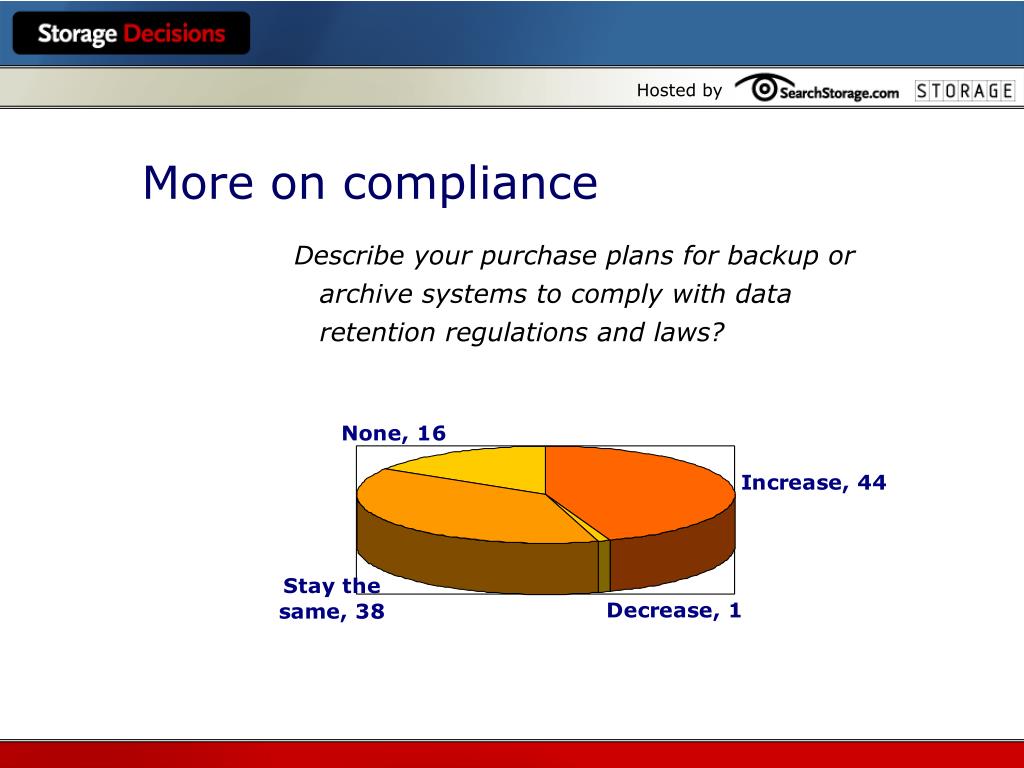 Storage Decisions

Hosted by SearchStorage.com STORAGE

More on compliance

Describe your purchase plans for backup or archive systems to comply with data retention regulations and laws?

None, 16

Increase, 44

Stay the same, 38

Decrease, 1